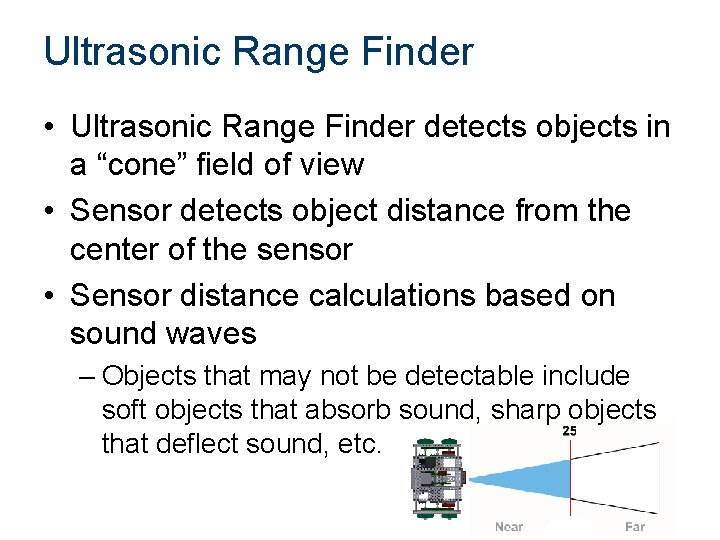 Ultrasonic Range Finder

• Ultrasonic Range Finder detects objects in a “cone” field of view

• Sensor detects object distance from the center of the sensor

• Sensor distance calculations based on sound waves

– Objects that may not be detectable include soft objects that absorb sound, sharp objects that deflect sound, etc.

25

Near

Far